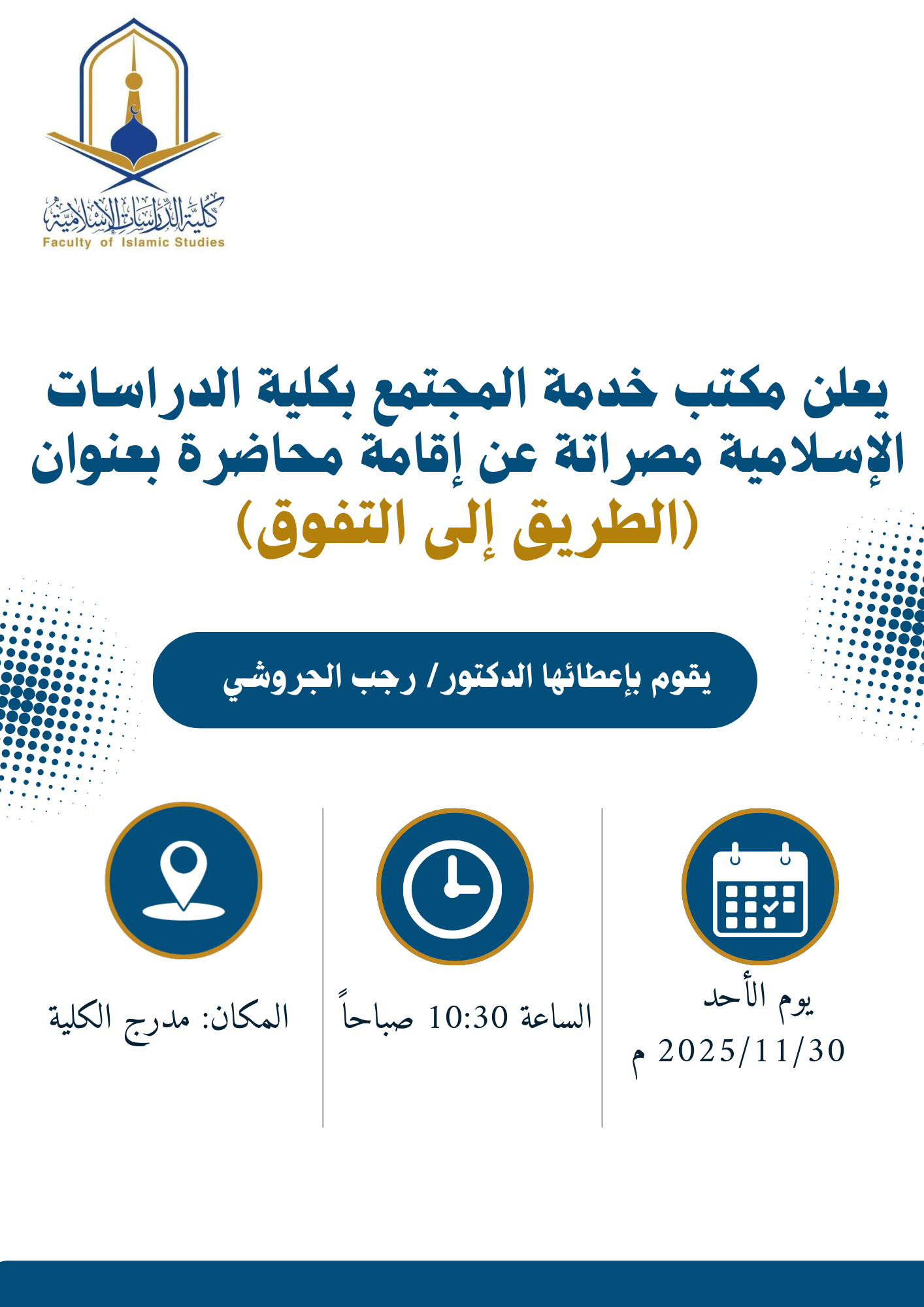 كلية الدراسات الإسلامية
Faculty of Islamic Studies

يعلن مكتب خدمة المجتمع بكلية الدراسات الإسلامية مصراتة عن إقامة محاضرة بعنوان
(الطريق إلى التفوق)

يقوم بإعطائها الدكتور/ رجب الجروشي

يوم الأحد
2025/11/30 م

الساعة 10:30 صباحاً

المكان: مدرج الكلية